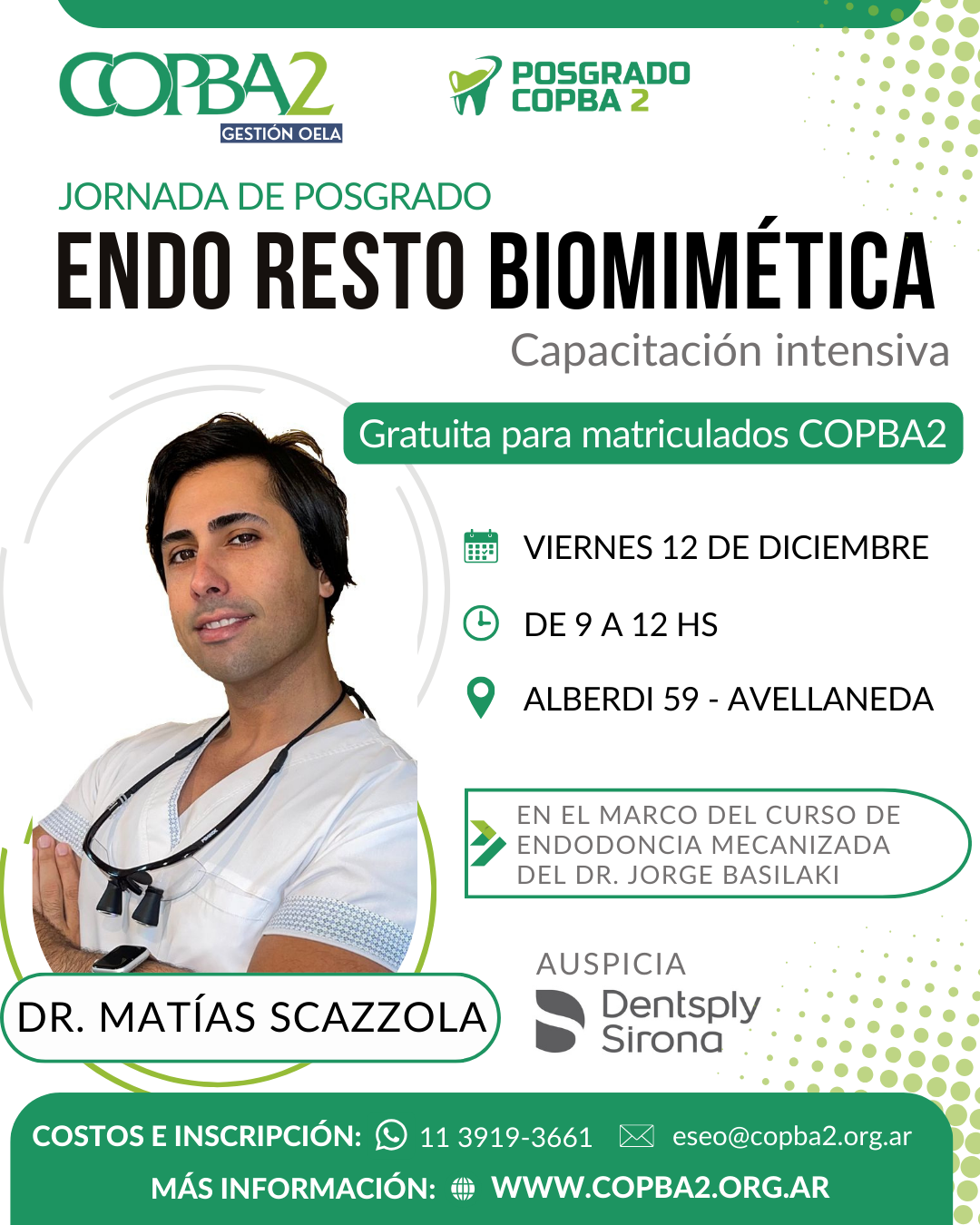 COPBA2
GESTIÓN OELA

POSGRADO
COPBA 2

JORNADA DE POSGRADO
ENDO RESTO BIOMIMÉTICA
Capacitación intensiva

Gratuita para matriculados COPBA2

VIERNES 12 DE DICIEMBRE
DE 9 A 12 HS
ALBERDI 59 - AVELLANEDA

EN EL MARCO DEL CURSO DE ENDODONCIA MECANIZADA DEL DR. JORGE BASILAKI

DR. MATÍAS SCAZZOLA

AUSPICIA
Dentsply Sirona

COSTOS E INSCRIPCIÓN: 11 3919-3661 eseo@copba2.org.ar
MÁS INFORMACIÓN: WWW.COPBA2.ORG.AR